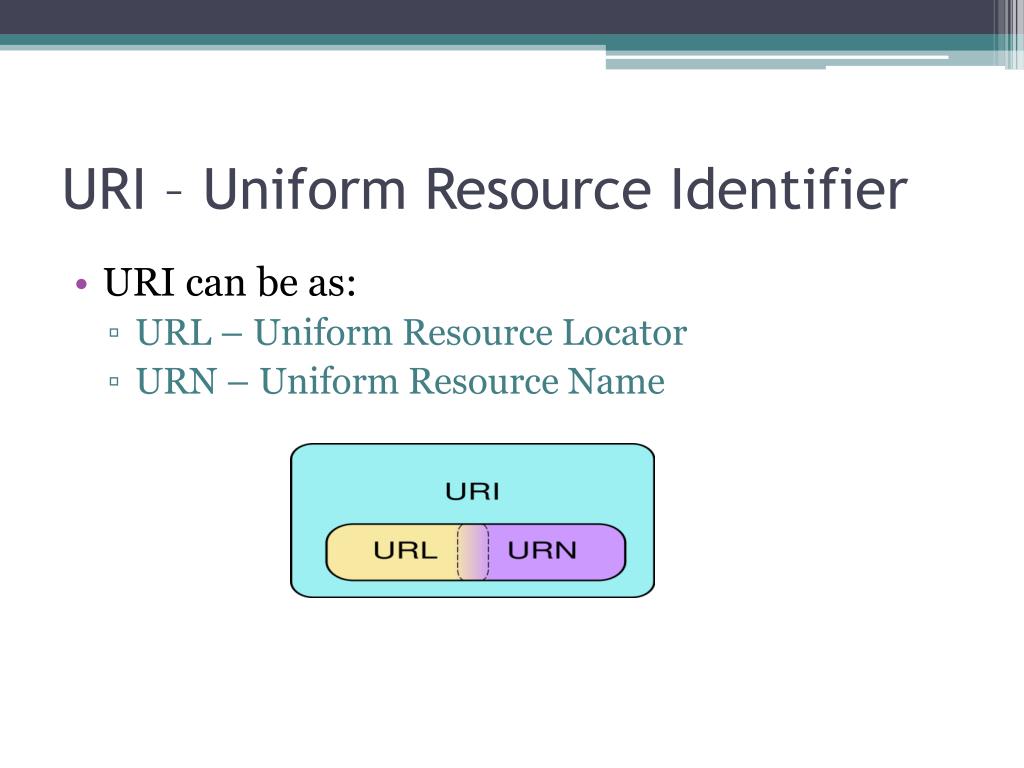 URI – Uniform Resource Identifier

• URI can be as:
▫ URL – Uniform Resource Locator
▫ URN – Uniform Resource Name

URI
URL
URN